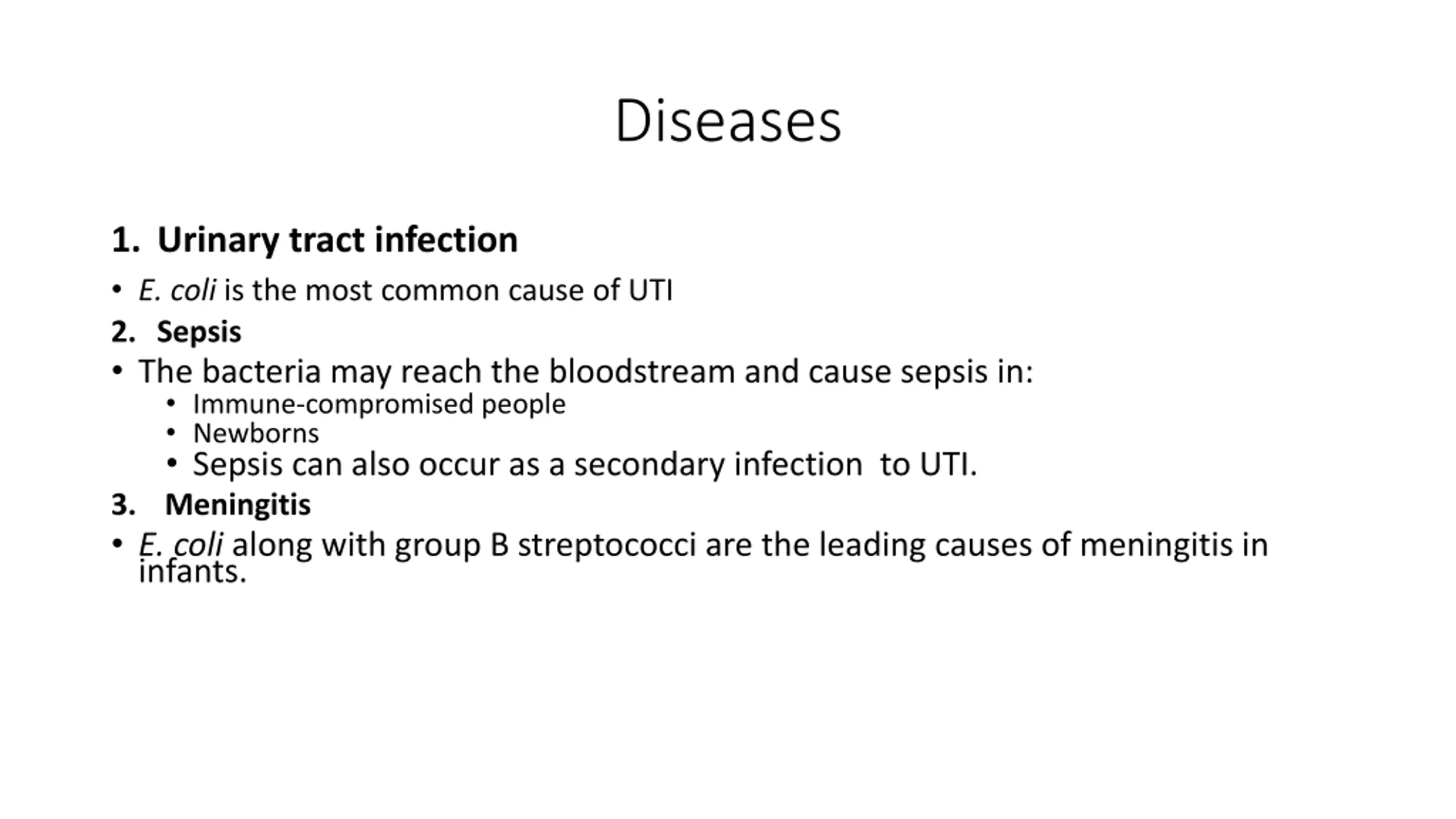 Diseases

1. Urinary tract infection

• E. coli is the most common cause of UTI

2. Sepsis

• The bacteria may reach the bloodstream and cause sepsis in:
  • Immune-compromised people
  • Newborns
  • Sepsis can also occur as a secondary infection  to UTI.

3. Meningitis

• E. coli along with group B streptococci are the leading causes of meningitis in infants.